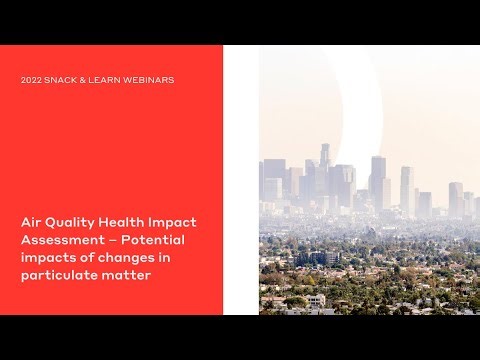 2022 SNACK & LEARN WEBINARS

Air Quality Health Impact Assessment – Potential impacts of changes in particulate matter